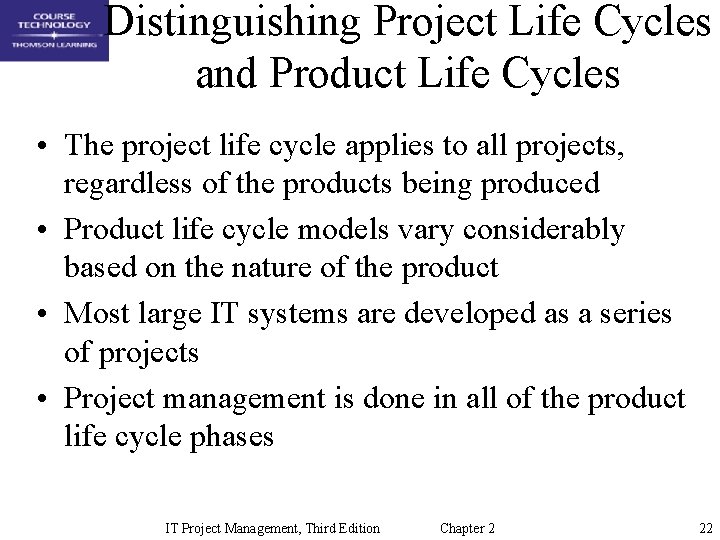 COURSE TECHNOLOGY
THOMSON LEARNING

Distinguishing Project Life Cycles and Product Life Cycles

• The project life cycle applies to all projects, regardless of the products being produced
• Product life cycle models vary considerably based on the nature of the product
• Most large IT systems are developed as a series of projects
• Project management is done in all of the product life cycle phases

IT Project Management, Third Edition Chapter 2 22